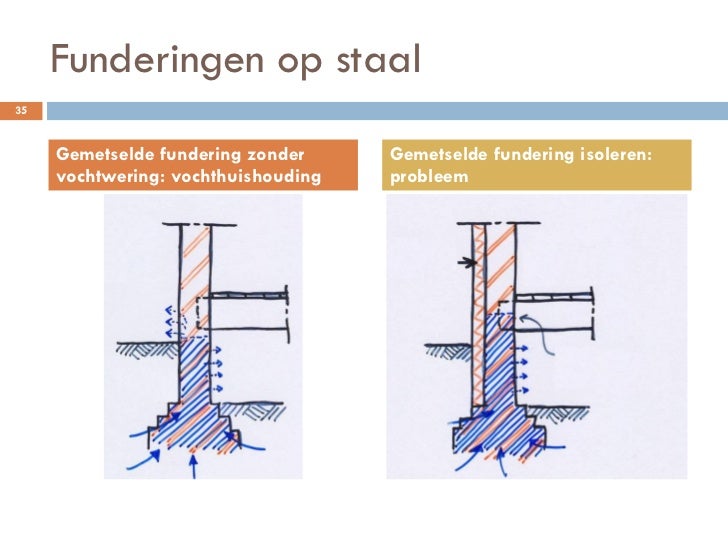 Funderingen op staal

35

Gemetselde fundering zonder vochtwering: vochthuishouding

Gemetselde fundering isoleren: probleem